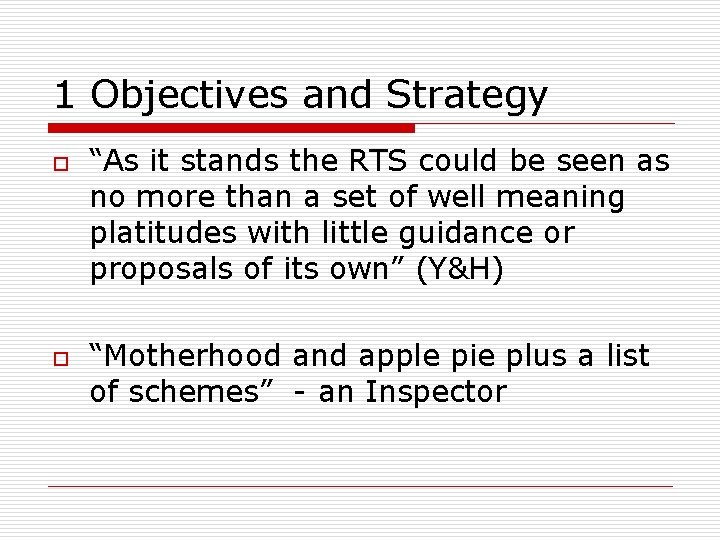 1 Objectives and Strategy

“As it stands the RTS could be seen as no more than a set of well meaning platitudes with little guidance or proposals of its own” (Y&H)

“Motherhood and apple pie plus a list of schemes” - an Inspector